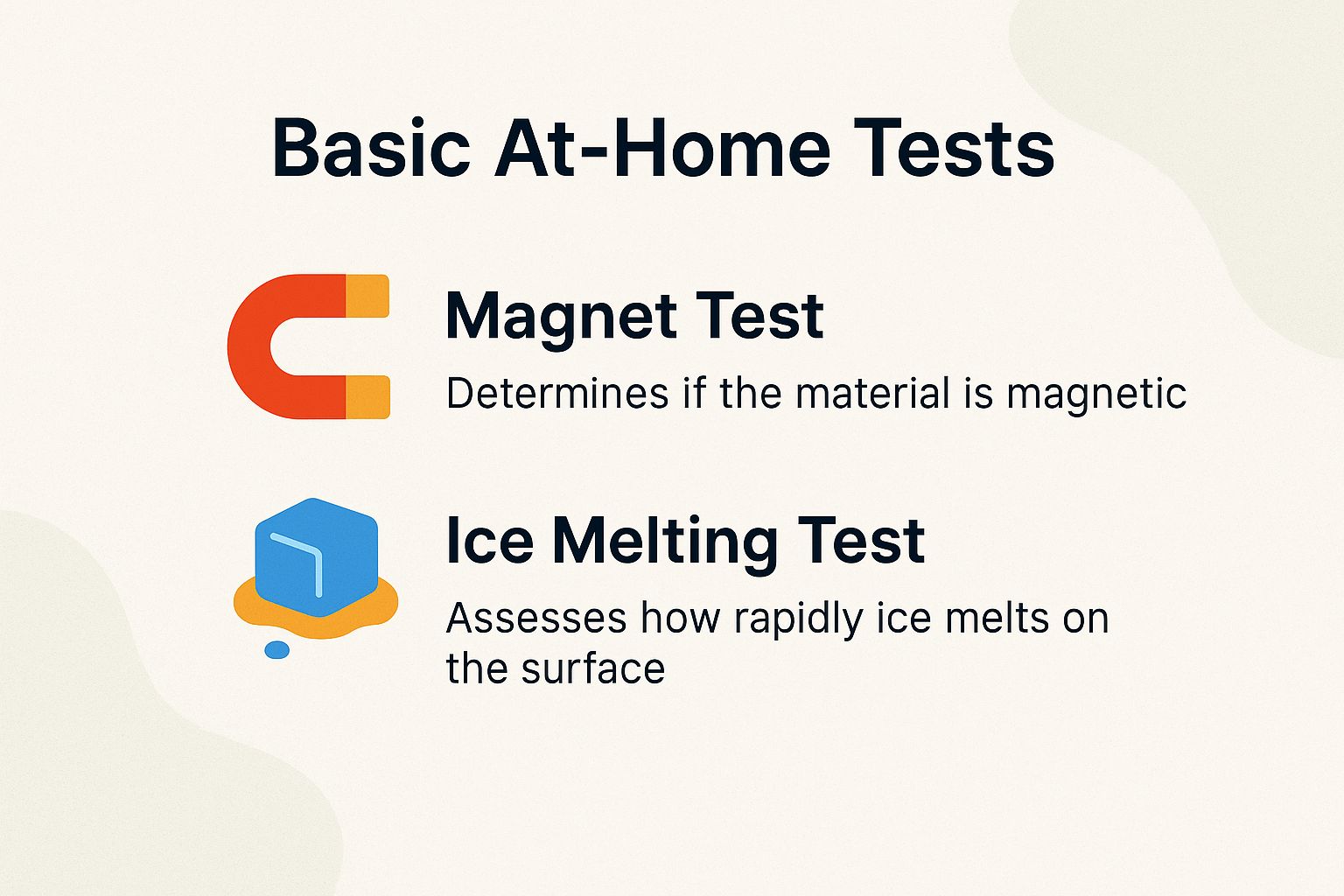 Basic At-Home Tests

Magnet Test

Determines if the material is magnetic

Ice Melting Test

Assesses how rapidly ice melts on the surface